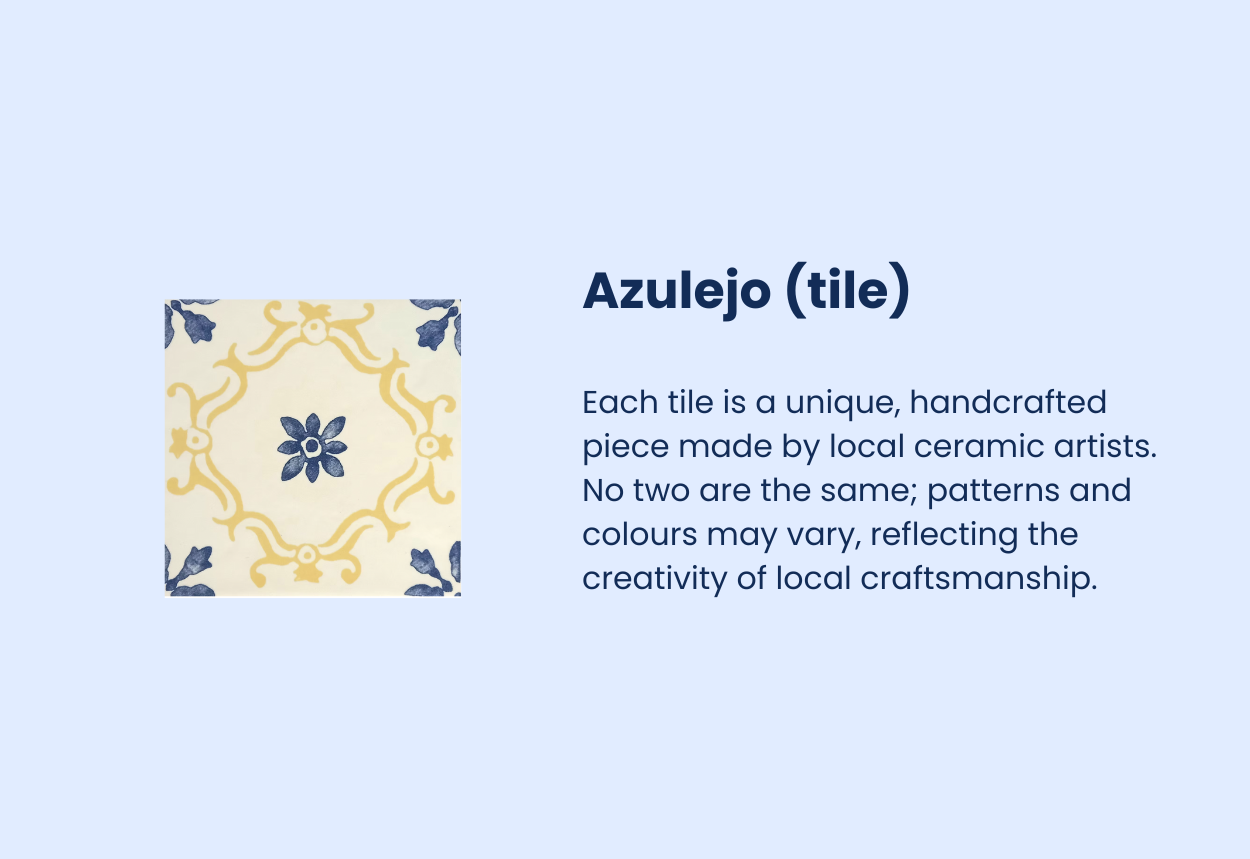 Azulejo (tile)

Each tile is a unique, handcrafted piece made by local ceramic artists. No two are the same; patterns and colours may vary, reflecting the creativity of local craftsmanship.